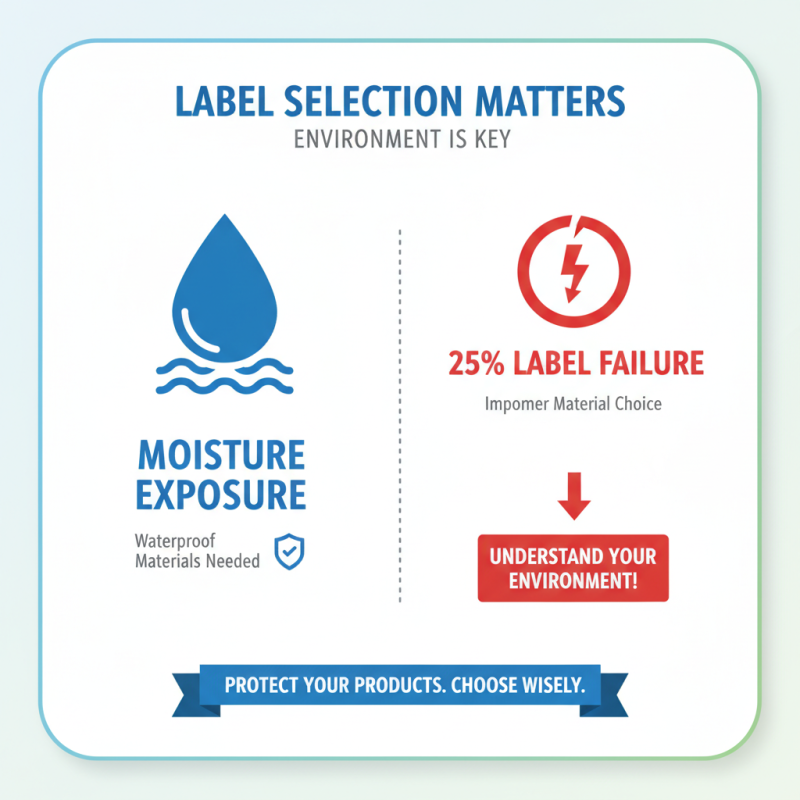 LABEL SELECTION MATTERS
ENVIRONMENT IS KEY

MOISTURE EXPOSURE
Waterproof Materials Needed

25% LABEL FAILURE
Impomer Material Choice

UNDERSTAND YOUR ENVIRONMENT!

PROTECT YOUR PRODUCTS. CHOOSE WISELY.